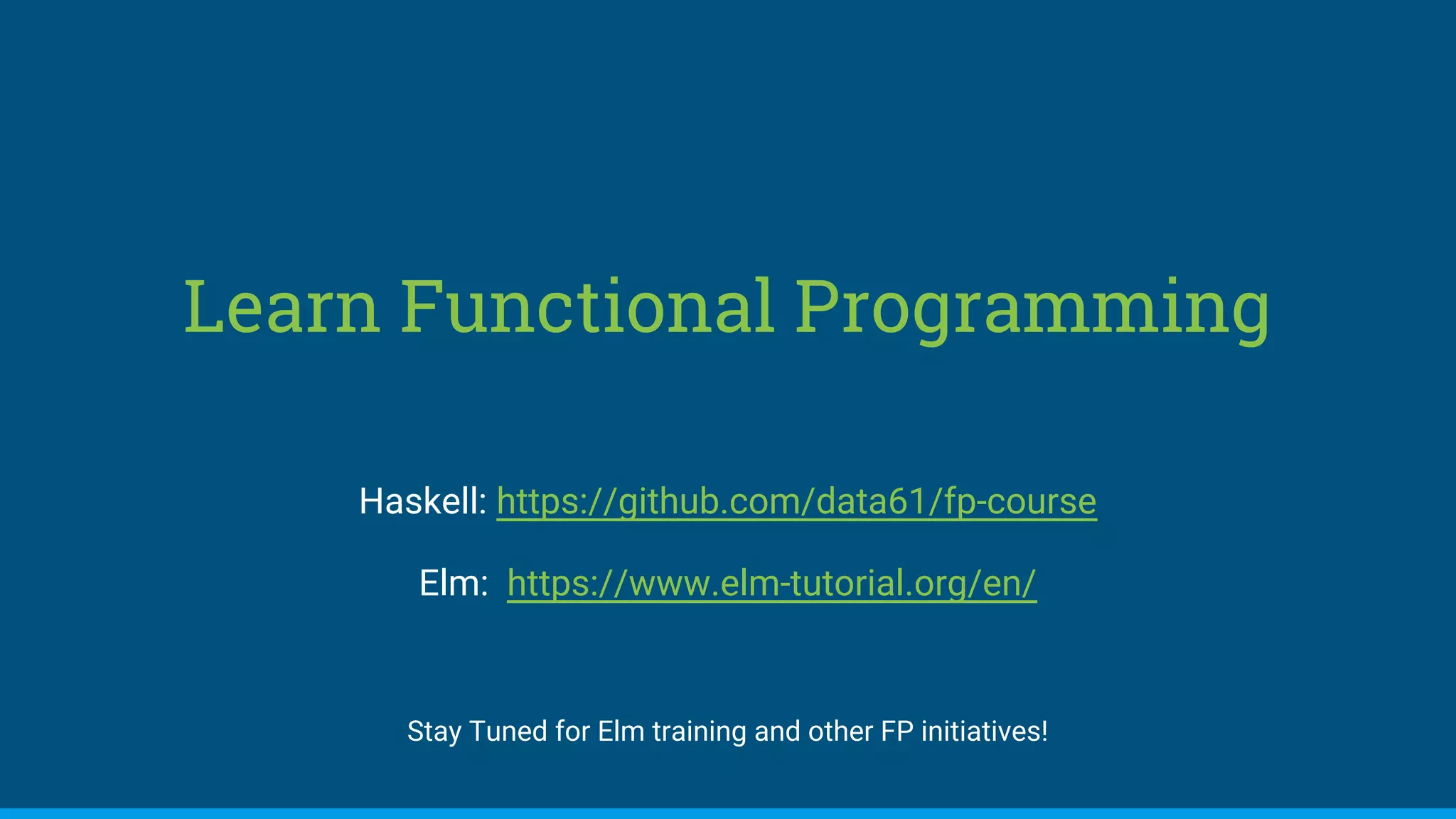 Learn Functional Programming

Haskell: https://github.com/data61/fp-course

Elm: https://www.elm-tutorial.org/en/

Stay Tuned for Elm training and other FP initiatives!